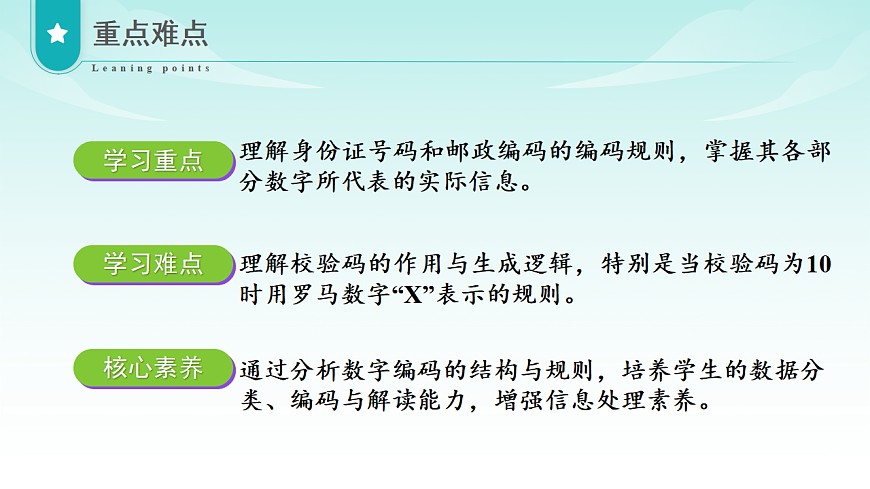 重点难点

Leaning points

学习重点

理解身份证号码和邮政编码的编码规则，掌握其各部分数字所代表的实际信息。

学习难点

理解校验码的作用与生成逻辑，特别是当校验码为10时用罗马数字“X”表示的规则。

核心素养

通过分析数字编码的结构与规则，培养学生的数据分类、编码与解读能力，增强信息处理素养。